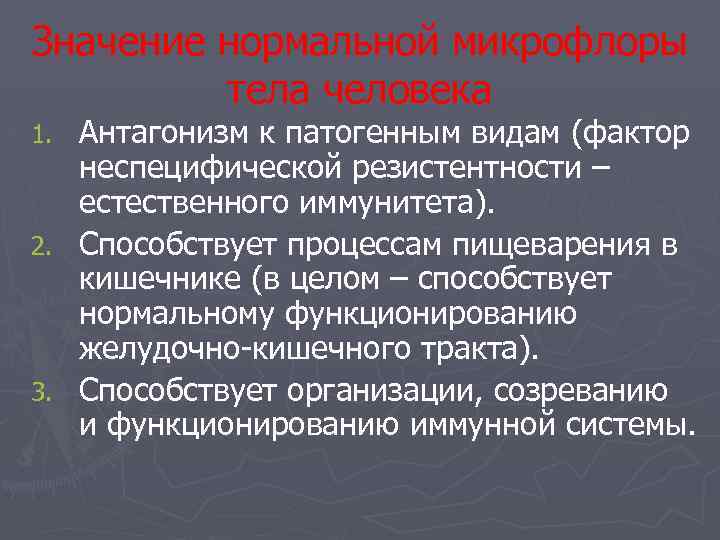 Значение нормальной микрофлоры тела человека

1. Антагонизм к патогенным видам (фактор неспецифической резистентности – естественного иммунитета).
2. Способствует процессам пищеварения в кишечнике (в целом – способствует нормальному функционированию желудочно-кишечного тракта).
3. Способствует организации, созреванию и функционированию иммунной системы.